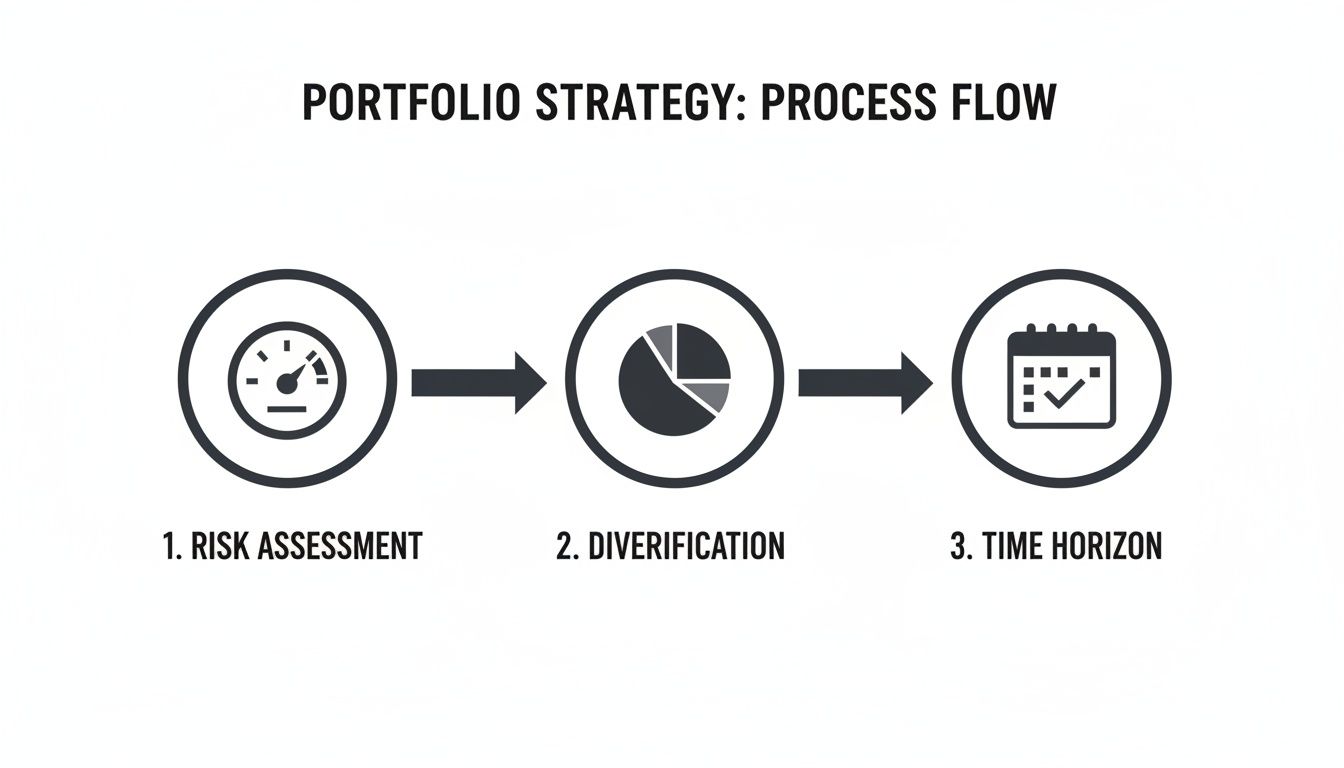 PORTFOLIO STRATEGY: PROCESS FLOW

1. RISK ASSESSMENT

2. DIVERIFICATION

3. TIME HORIZON